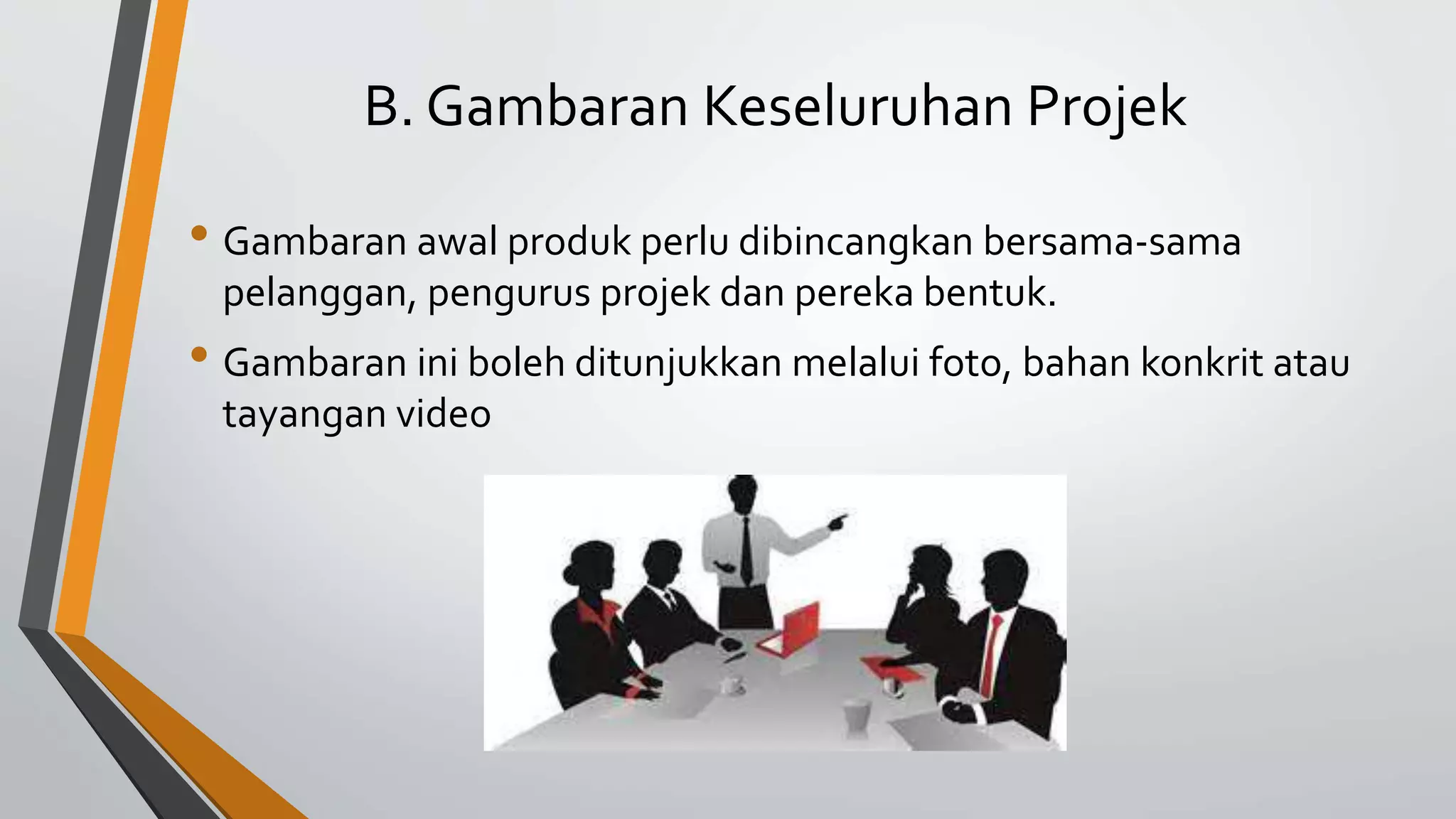 B. Gambaran Keseluruhan Projek

• Gambaran awal produk perlu dibincangkan bersama-sama pelanggan, pengurus projek dan pereka bentuk.

• Gambaran ini boleh ditunjukkan melalui foto, bahan konkrit atau tayangan video